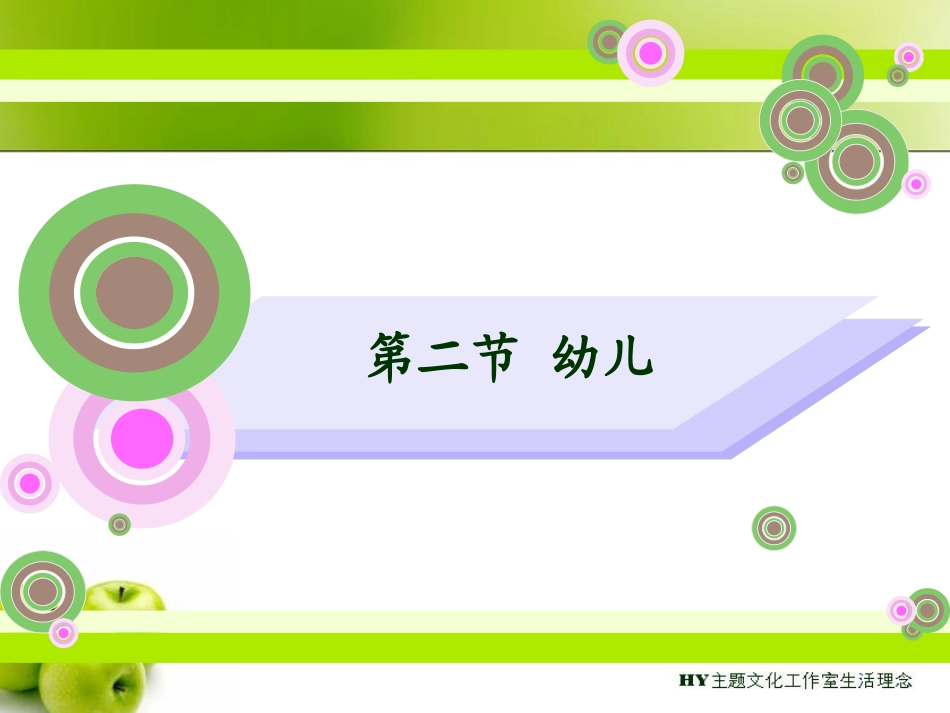 第二节 幼儿

HY主题文化工作室生活理念